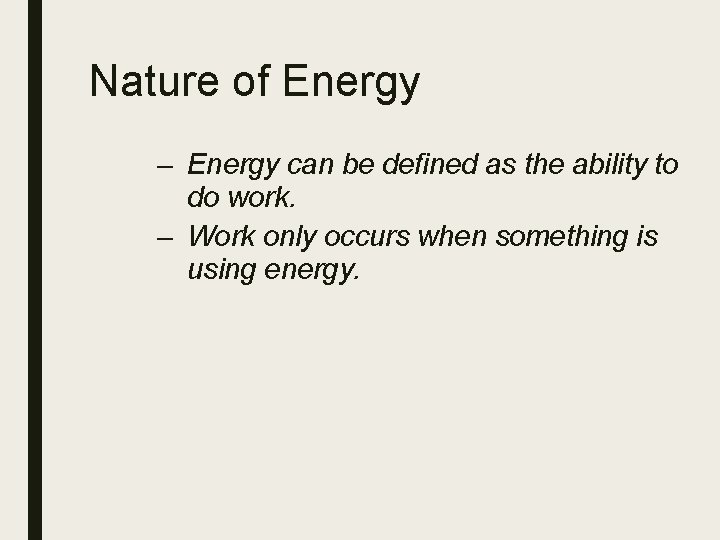 Nature of Energy

– Energy can be defined as the ability to do work.
– Work only occurs when something is using energy.